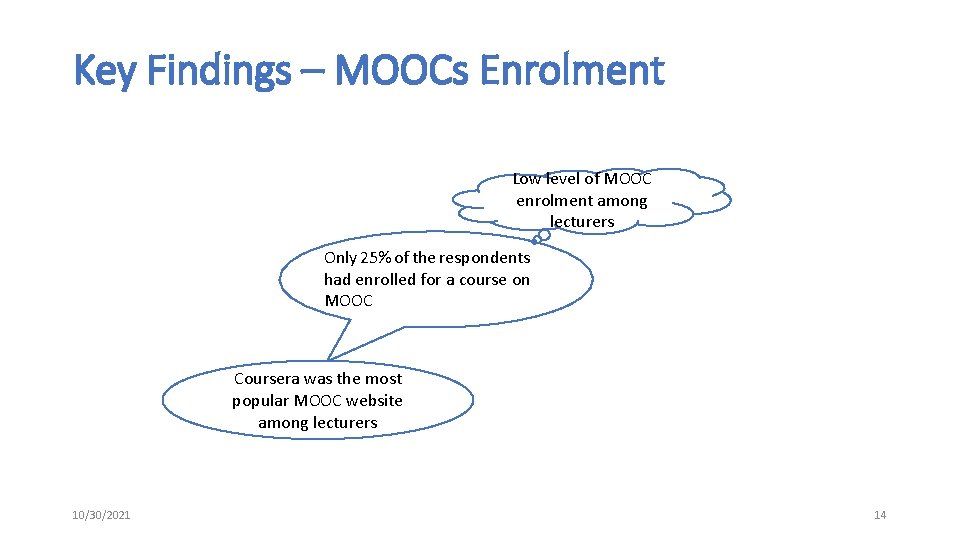 Key Findings – MOOCs Enrolment

Low level of MOOC enrolment among lecturers

Only 25% of the respondents had enrolled for a course on MOOC

Coursera was the most popular MOOC website among lecturers

10/30/2021

14